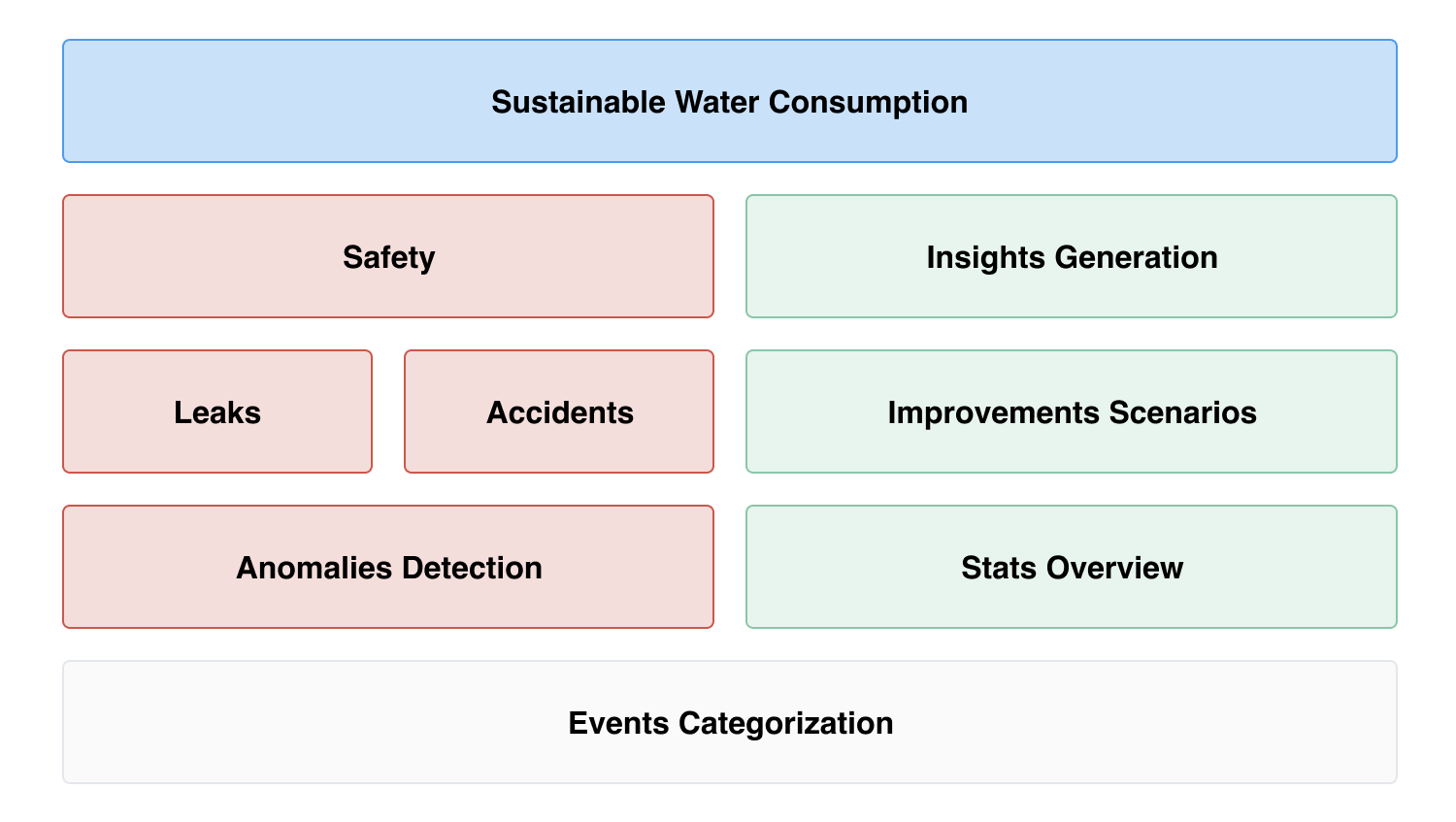 Sustainable Water Consumption

Safety

Insights Generation

Leaks

Accidents

Improvements Scenarios

Anomalies Detection

Stats Overview

Events Categorization